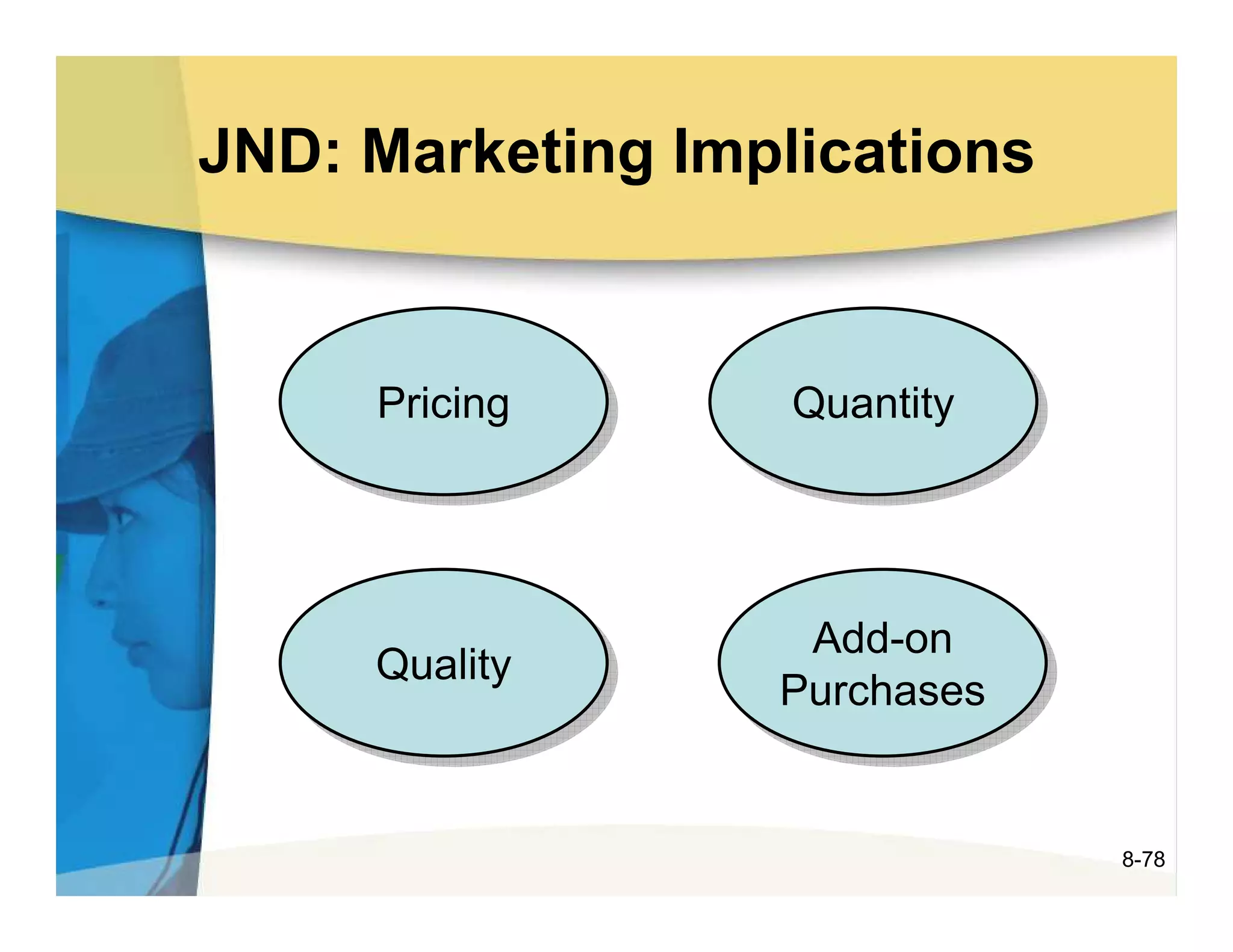 JND: Marketing Implications

Pricing

Quantity

Quality

Add-on Purchases

8-78